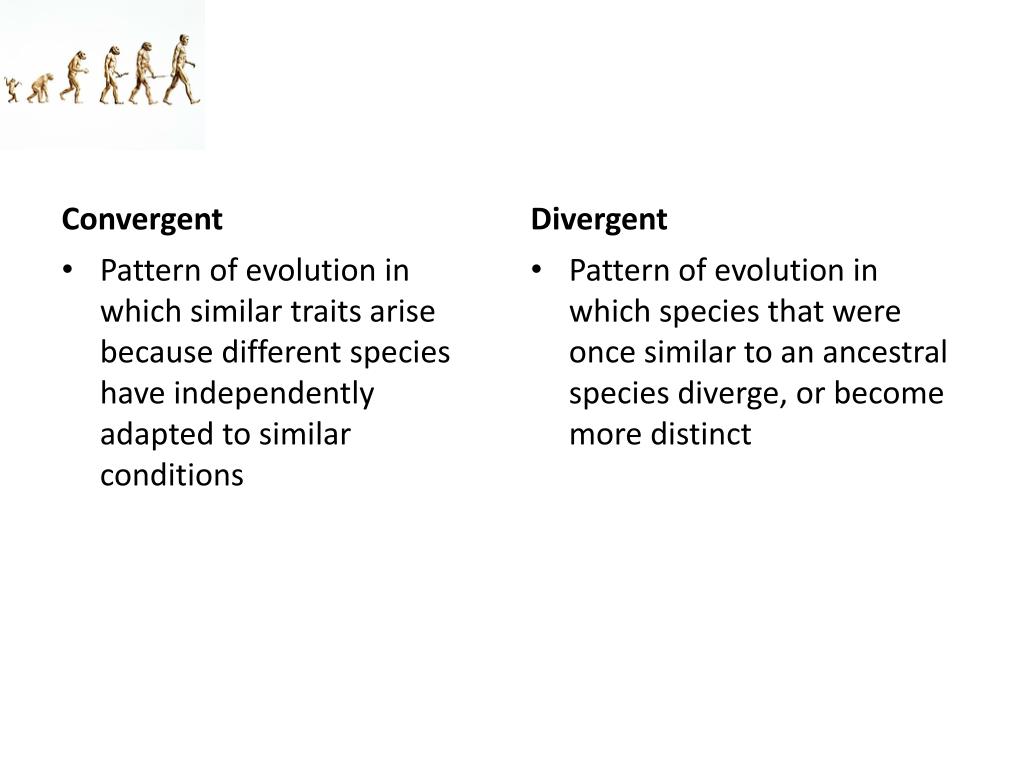 Convergent

• Pattern of evolution in which similar traits arise because different species have independently adapted to similar conditions

Divergent

• Pattern of evolution in which species that were once similar to an ancestral species diverge, or become more distinct